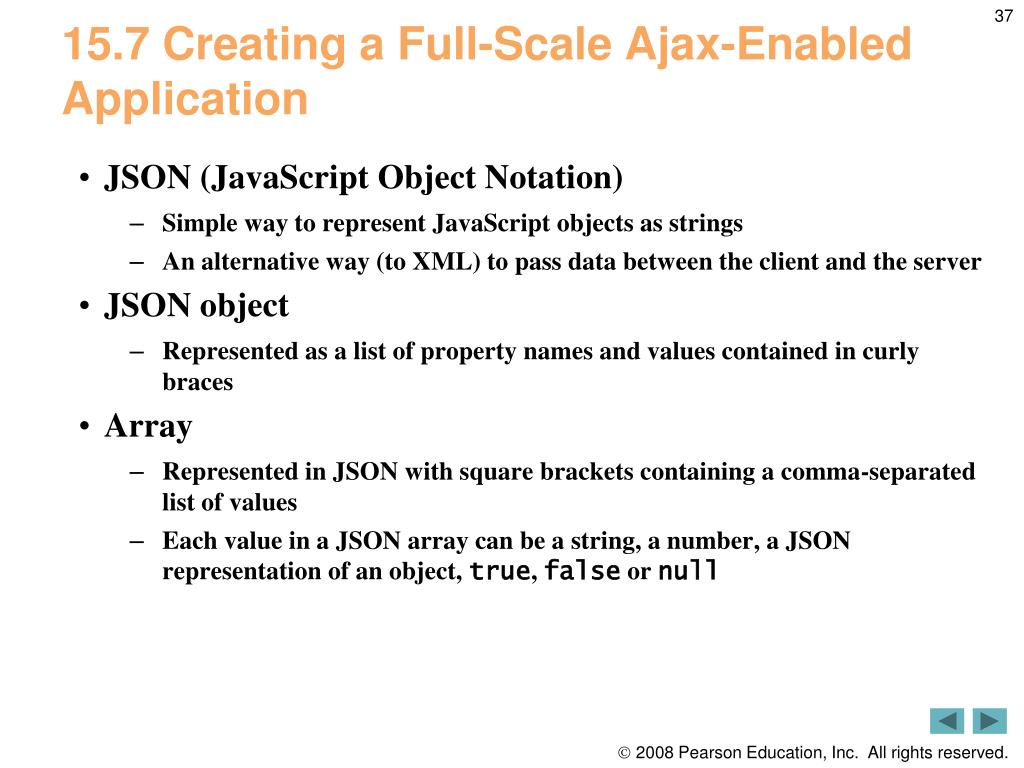 37

15.7 Creating a Full-Scale Ajax-Enabled Application

• JSON (JavaScript Object Notation)
– Simple way to represent JavaScript objects as strings
– An alternative way (to XML) to pass data between the client and the server
• JSON object
– Represented as a list of property names and values contained in curly braces
• Array
– Represented in JSON with square brackets containing a comma-separated list of values
– Each value in a JSON array can be a string, a number, a JSON representation of an object, true, false or null

© 2008 Pearson Education, Inc. All rights reserved.